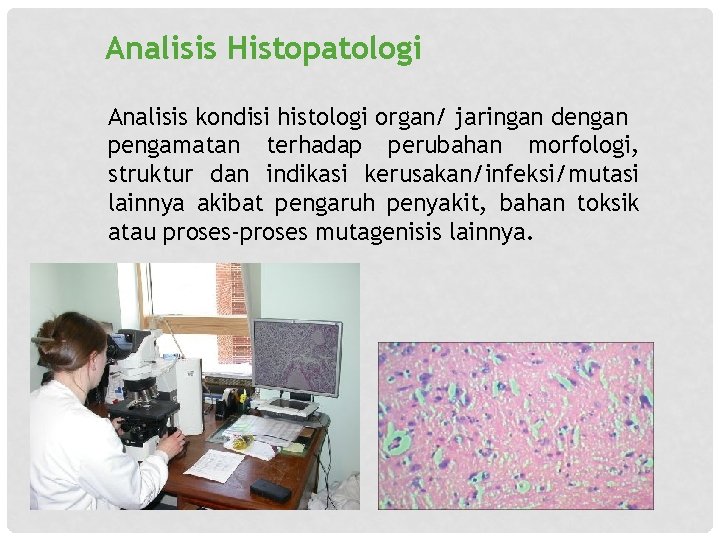 Analisis Histopatologi

Analisis kondisi histologi organ/ jaringan dengan pengamatan terhadap perubahan morfologi, struktur dan indikasi kerusakan/infeksi/mutasi lainnya akibat pengaruh penyakit, bahan toksik atau proses-proses mutagenisis lainnya.